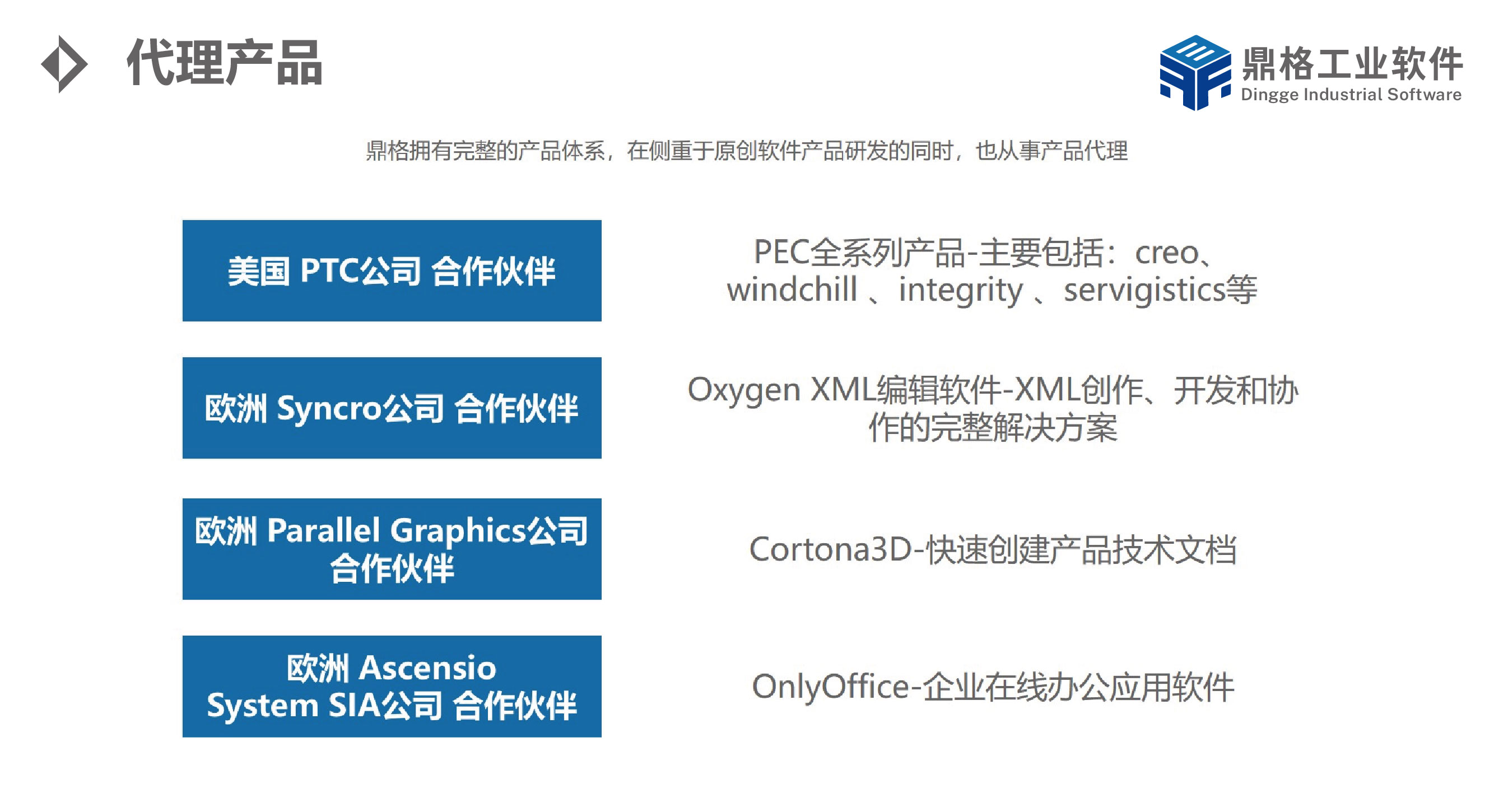 代理产品

鼎格工业软件
Dingge Industrial Software

鼎格拥有完整的产品体系，在侧重于原创软件产品研发的同时，也从事产品代理

美国 PTC公司 合作伙伴

PEC全系列产品-主要包括：creo、windchill 、integrity 、servigistics等

欧洲 Syncro公司 合作伙伴

Oxygen XML编辑软件-XML创作、开发和协作的完整解决方案

欧洲 Parallel Graphics公司 合作伙伴

Cortona3D-快速创建产品技术文档

欧洲 Ascensio System SIA公司 合作伙伴

OnlyOffice-企业在线办公应用软件